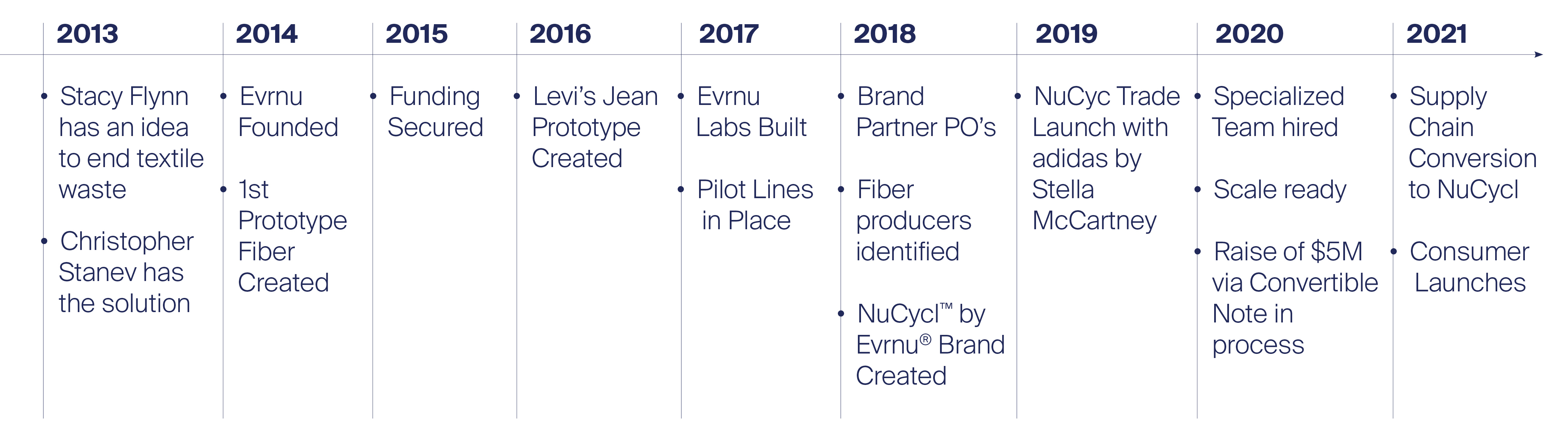 2013
• Stacy Flynn has an idea to end textile waste
• Christopher Stanev has the solution

2014
• Evrnu Founded
• 1st Prototype Fiber Created

2015
• Funding Secured

2016
• Levi's Jean Prototype Created

2017
• Evrnu Labs Built
• Pilot Lines in Place

2018
• Brand Partner PO's
• Fiber producers identified
• NuCycl™ by Evrnu® Brand Created

2019
• NuCyc Trade Launch with adidas by Stella McCartney

2020
• Specialized Team hired
• Scale ready
• Raise of $5M via Convertible Note in process

2021
• Supply Chain Conversion to NuCycl
• Consumer Launches